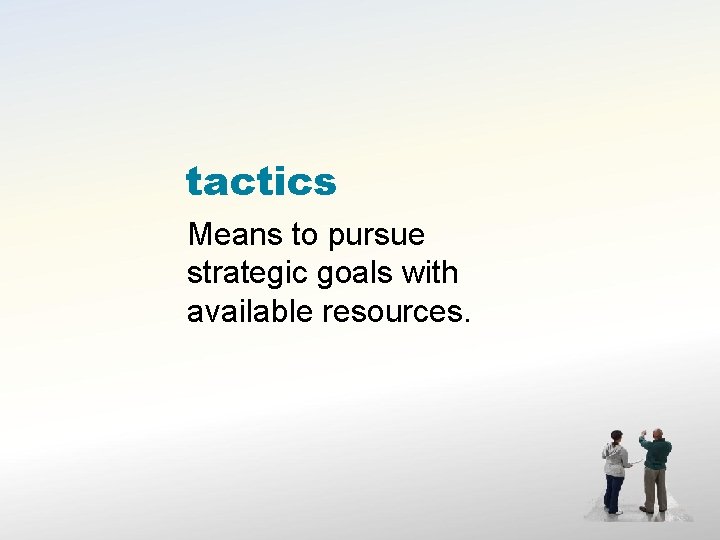 tactics

Means to pursue strategic goals with available resources.